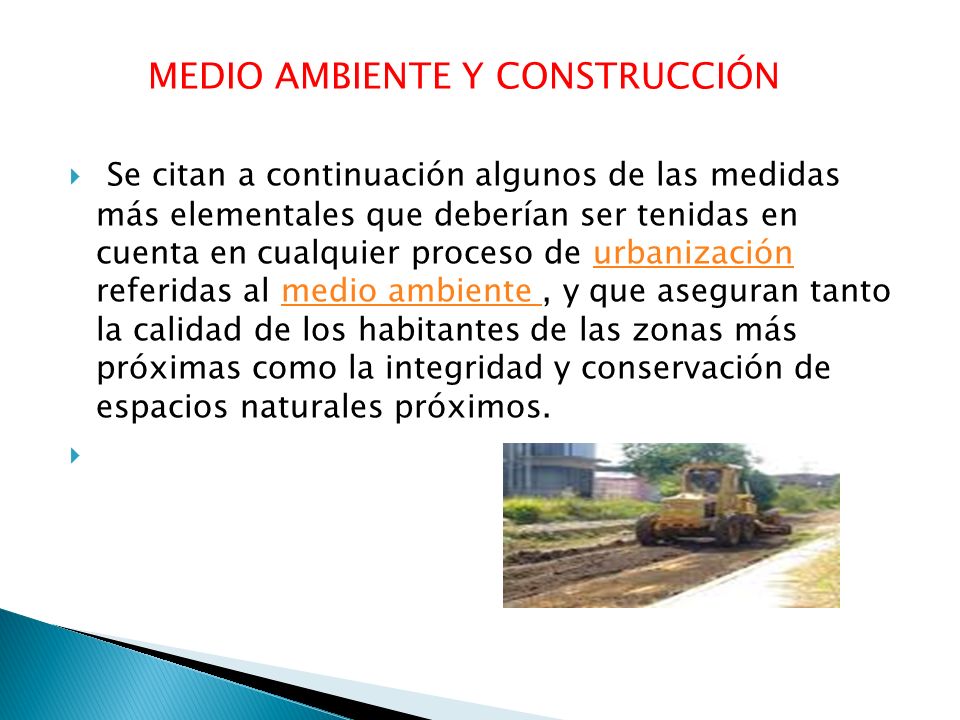 MEDIO AMBIENTE Y CONSTRUCCIÓN

Se citan a continuación algunos de las medidas más elementales que deberían ser tenidas en cuenta en cualquier proceso de urbanización referidas al medio ambiente , y que aseguran tanto la calidad de los habitantes de las zonas más próximas como la integridad y conservación de espacios naturales próximos.